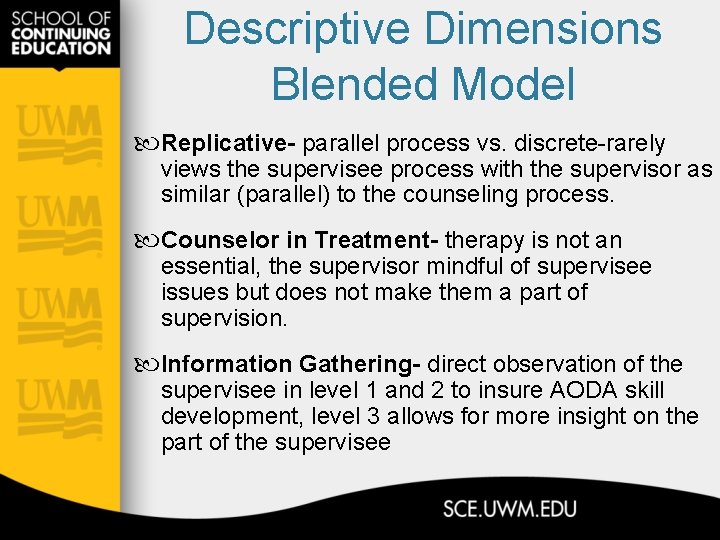 SCHOOL OF CONTINUING EDUCATION

UWM
UWM
UWM
UWM

Descriptive Dimensions Blended Model

Replicative- parallel process vs. discrete-rarely views the supervisee process with the supervisor as similar (parallel) to the counseling process.

Counselor in Treatment- therapy is not an essential, the supervisor mindful of supervisee issues but does not make them a part of supervision.

Information Gathering- direct observation of the supervisee in level 1 and 2 to insure AODA skill development, level 3 allows for more insight on the part of the supervisee

SCE.UWM.EDU